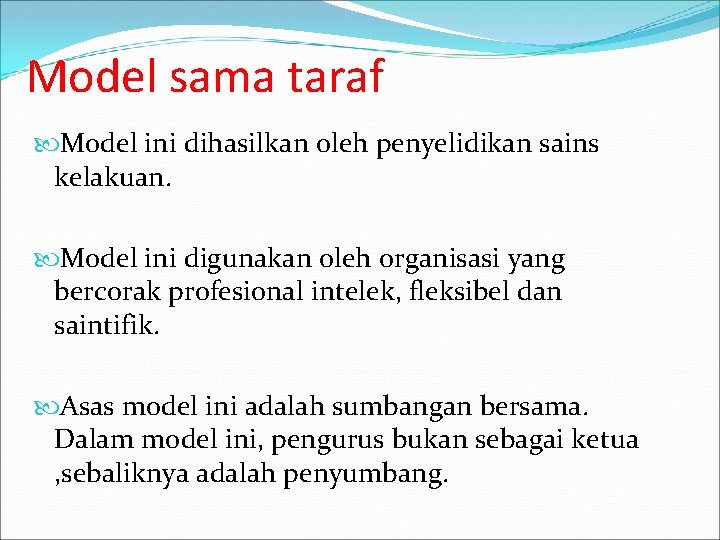 Model sama taraf

Model ini dihasilkan oleh penyelidikan sains kelakuan.

Model ini digunakan oleh organisasi yang bercorak profesional intelek, fleksibel dan saintifik.

Asas model ini adalah sumbangan bersama. Dalam model ini, pengurus bukan sebagai ketua ,sebaliknya adalah penyumbang.